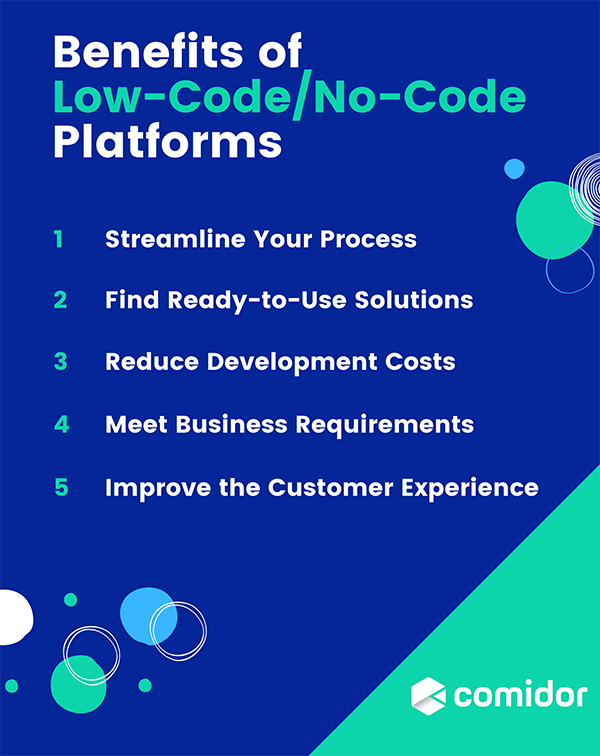 Benefits of Low-Code/No-Code Platforms

1 Streamline Your Process

2 Find Ready-to-Use Solutions

3 Reduce Development Costs

4 Meet Business Requirements

5 Improve the Customer Experience

comidor